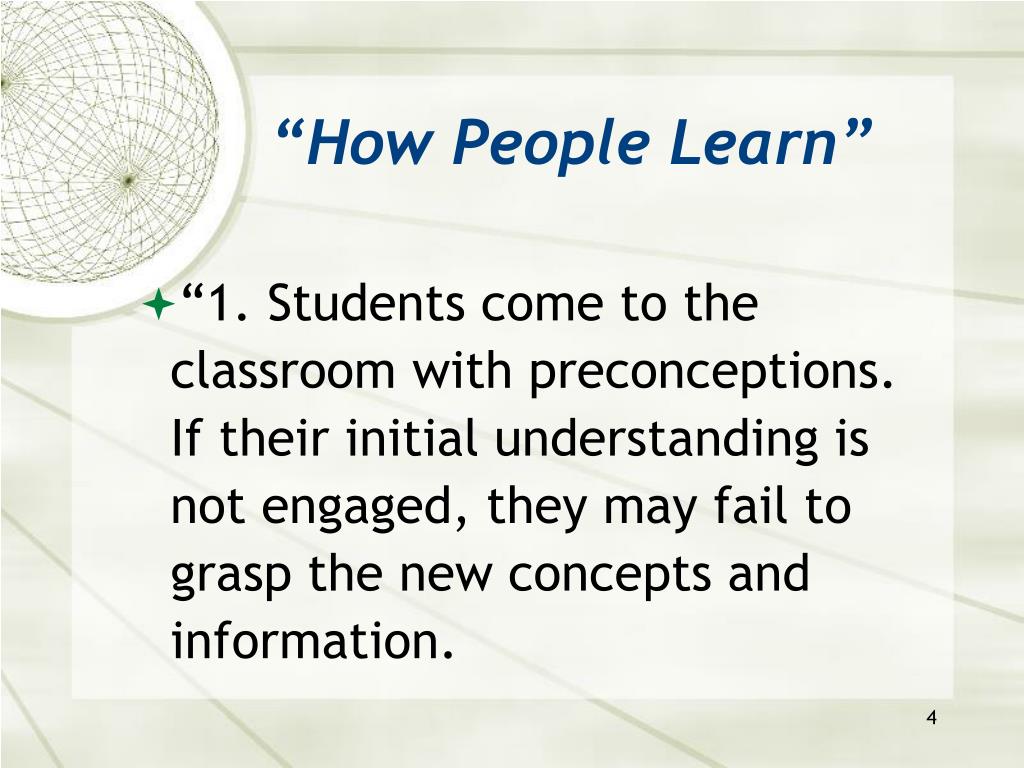 “How People Learn”

“1. Students come to the classroom with preconceptions. If their initial understanding is not engaged, they may fail to grasp the new concepts and information.

4